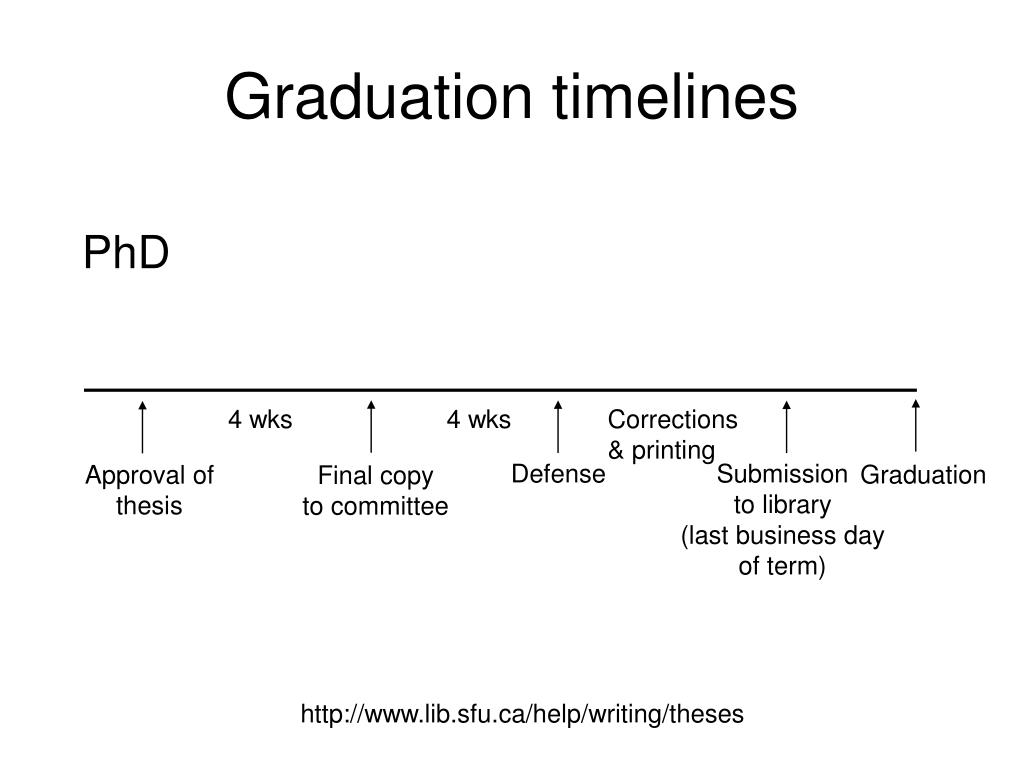 Graduation timelines

PhD

4 wks

4 wks

Corrections & printing

Approval of thesis

Final copy to committee

Defense

Submission to library (last business day of term)

Graduation

http://www.lib.sfu.ca/help/writing/theses